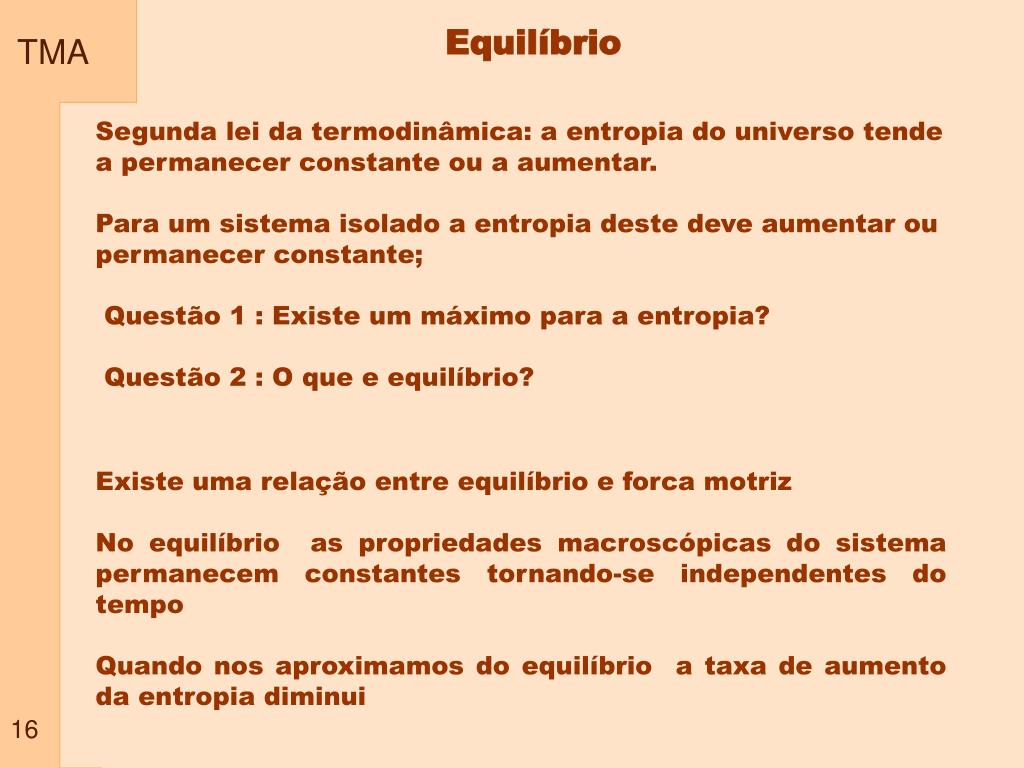 TMA

Equilíbrio

Segunda lei da termodinâmica: a entropia do universo tende a permanecer constante ou a aumentar.

Para um sistema isolado a entropia deste deve aumentar ou permanecer constante;

Questão 1 : Existe um máximo para a entropia?

Questão 2 : O que e equilíbrio?

Existe uma relação entre equilíbrio e forca motriz

No equilíbrio as propriedades macroscópicas do sistema permanecem constantes tornando-se independentes do tempo

Quando nos aproximamos do equilíbrio a taxa de aumento da entropia diminui

16